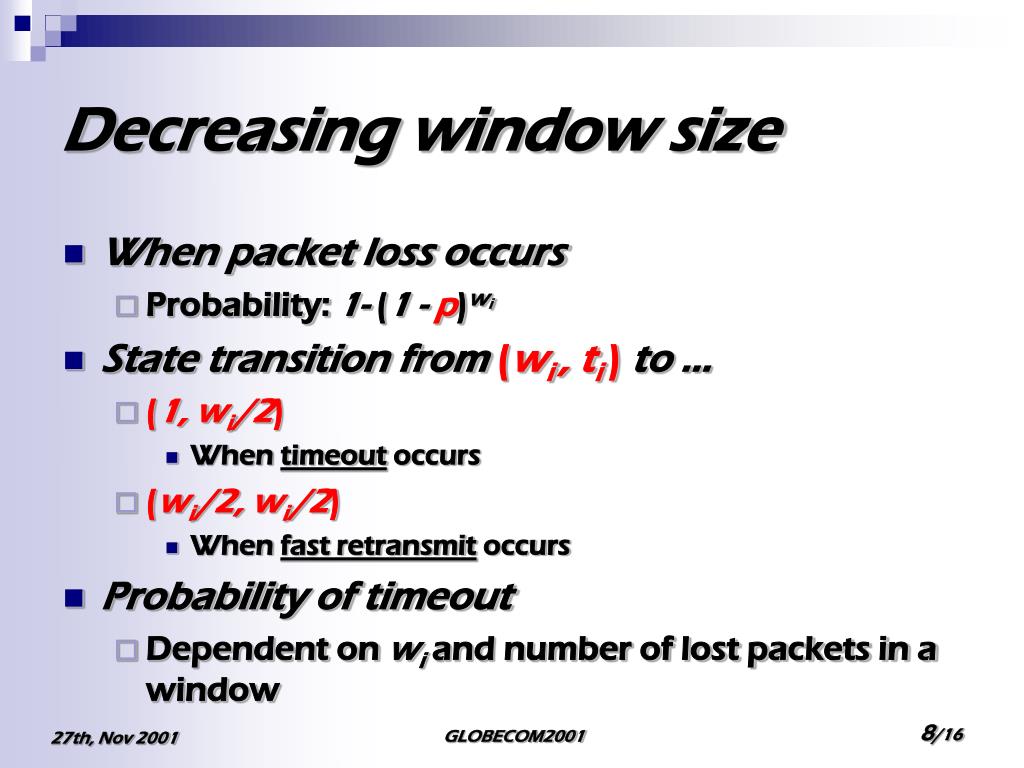 Decreasing window size

When packet loss occurs

Probability: $1-(1-p)^{w_i}$

State transition from $(w_i, t_i)$ to …

$(1, w_i/2)$

When timeout occurs

$(w_i/2, w_i/2)$

When fast retransmit occurs

Probability of timeout

Dependent on $w_i$ and number of lost packets in a window

27th, Nov 2001

GLOBECOM2001

8/16